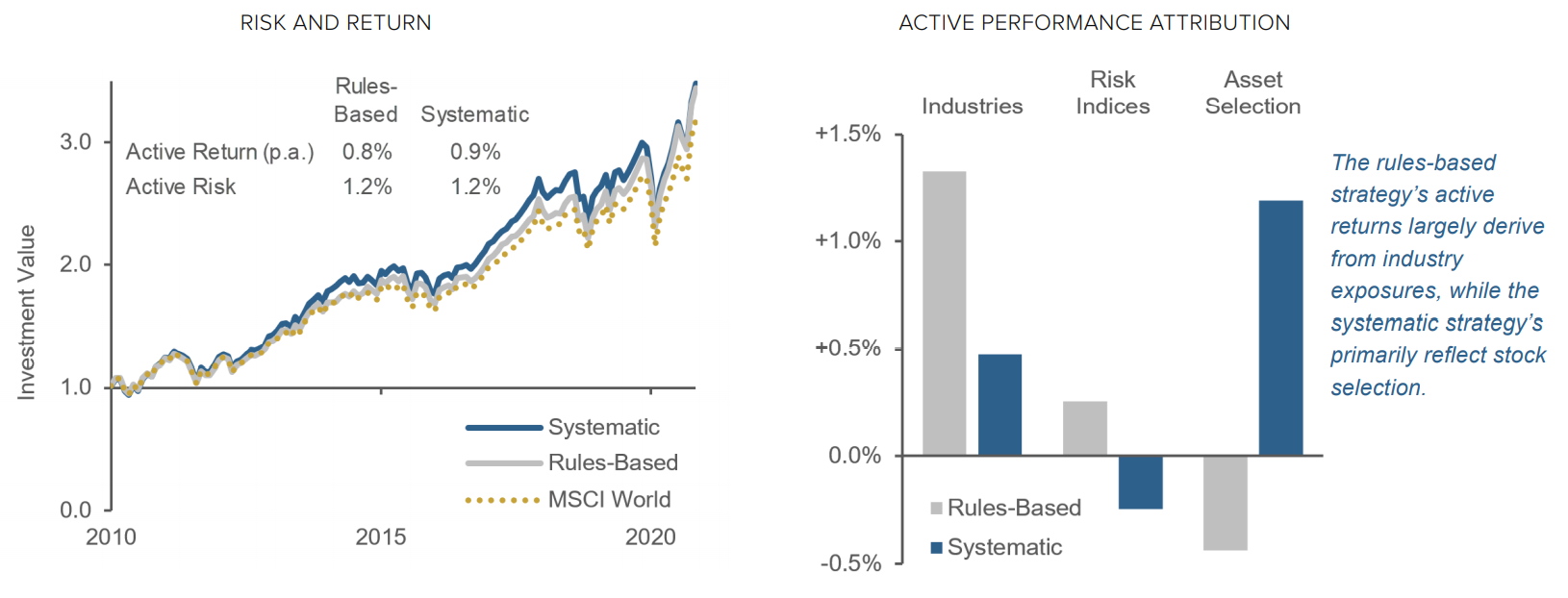 RISK AND RETURN

| | Rules-Based | Systematic |
|---|---|---|
| Active Return (p.a.) | 0.8% | 0.9% |
| Active Risk | 1.2% | 1.2% |

Investment Value

3.0

2.0

1.0

0.0

2010

2015

2020

Systematic

Rules-Based

MSCI World

ACTIVE PERFORMANCE ATTRIBUTION

Industries

Risk Indices

Asset Selection

+1.5%

+1.0%

+0.5%

0.0%

-0.5%

Rules-Based

Systematic

The rules-based strategy's active returns largely derive from industry exposures, while the systematic strategy's primarily reflect stock selection.